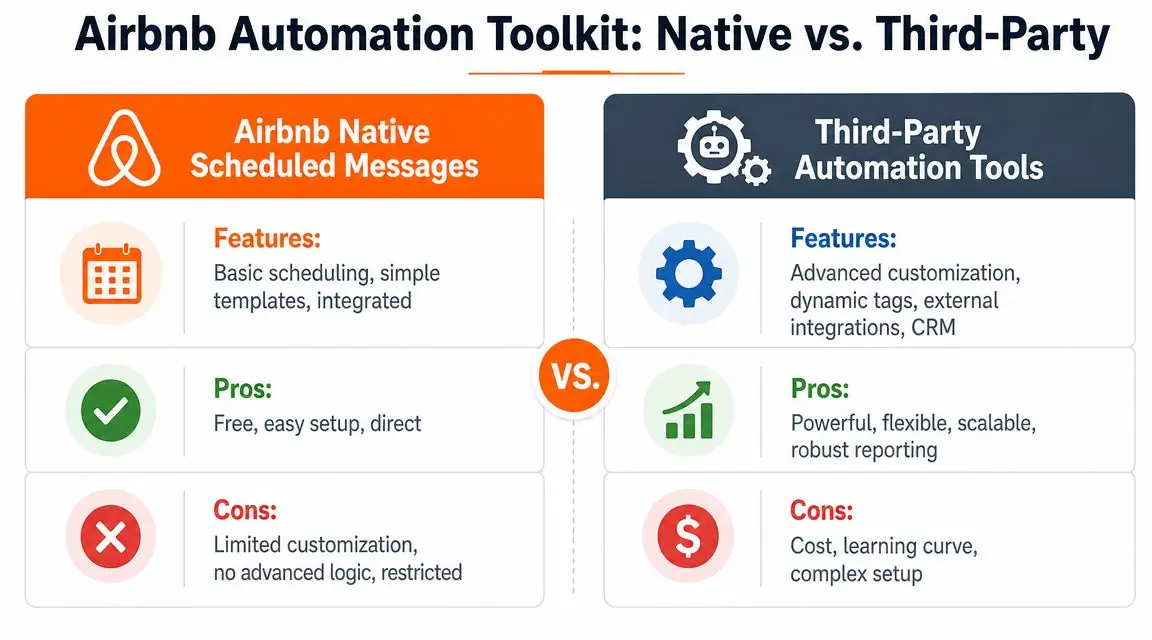 Airbnb Automation Toolkit: Native vs. Third-Party

Airbnb Native Scheduled Messages

Features:
Basic scheduling, simple templates, integrated

Pros:
Free, easy setup, direct

Cons:
Limited customization, no advanced logic, restricted

VS.

Third-Party Automation Tools

Features:
Advanced customization, dynamic tags, external integrations, CRM

Pros:
Powerful, flexible, scalable, robust reporting

Cons:
Cost, learning curve, complex setup